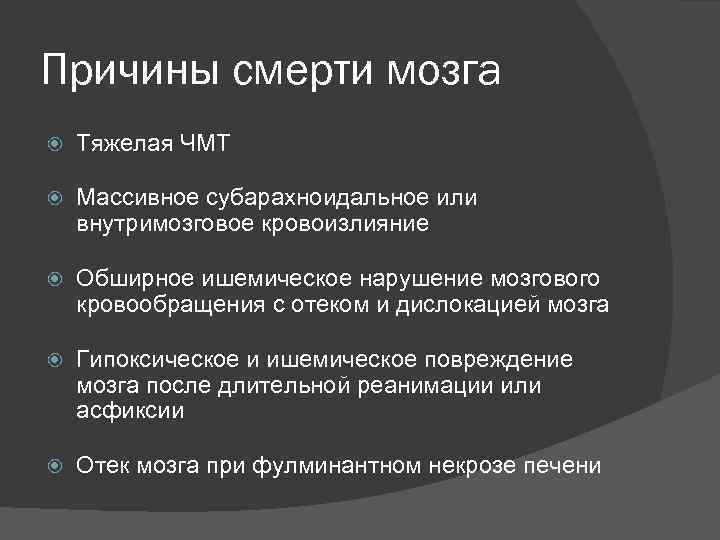 Причины смерти мозга

Тяжелая ЧМТ

Массивное субарахноидальное или внутримозговое кровоизлияние

Обширное ишемическое нарушение мозгового кровообращения с отеком и дислокацией мозга

Гипоксическое и ишемическое повреждение мозга после длительной реанимации или асфиксии

Отек мозга при фулминантном некрозе печени